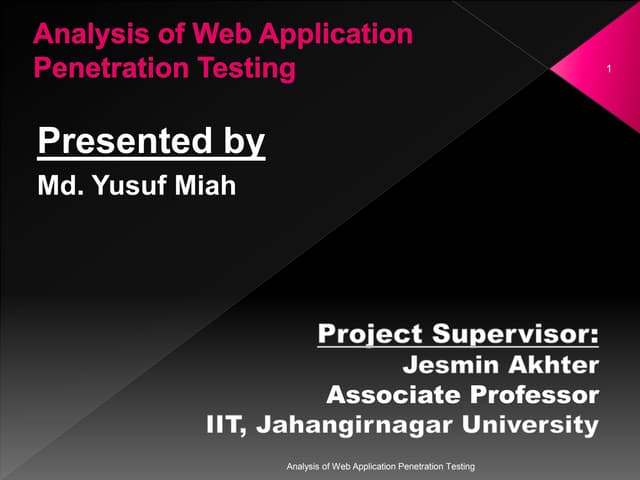 Analysis of Web Application Penetration Testing

1

Presented by

Md. Yusuf Miah

Project Supervisor:
Jesmin Akhter
Associate Professor
IIT, Jahangirnagar University

Analysis of Web Application Penetration Testing